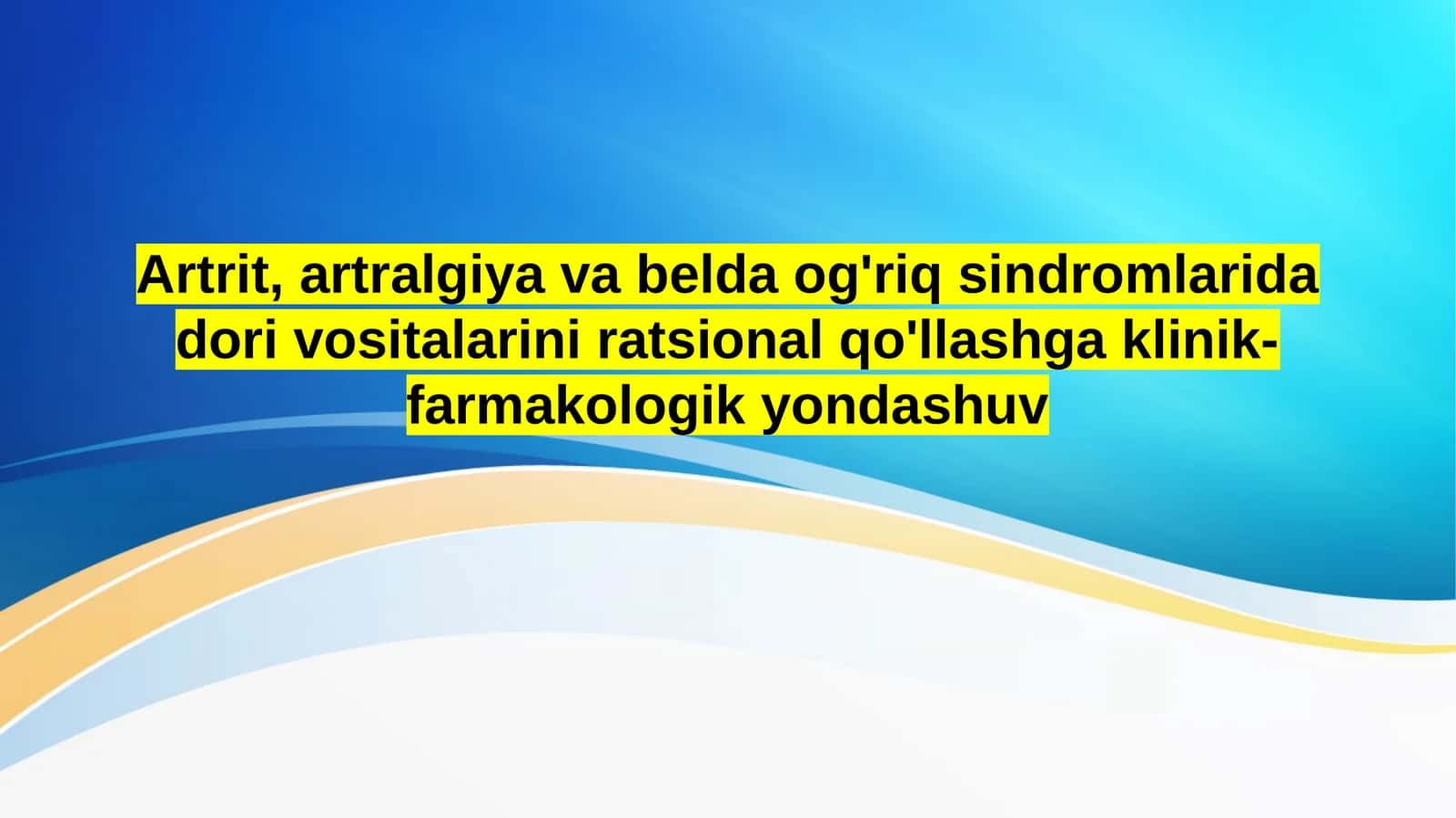 Artrit, artralgiya va belda og'riq sindromlarida dori vositalarini ratsional qo'llashga klinik-farmakologik yondashuv